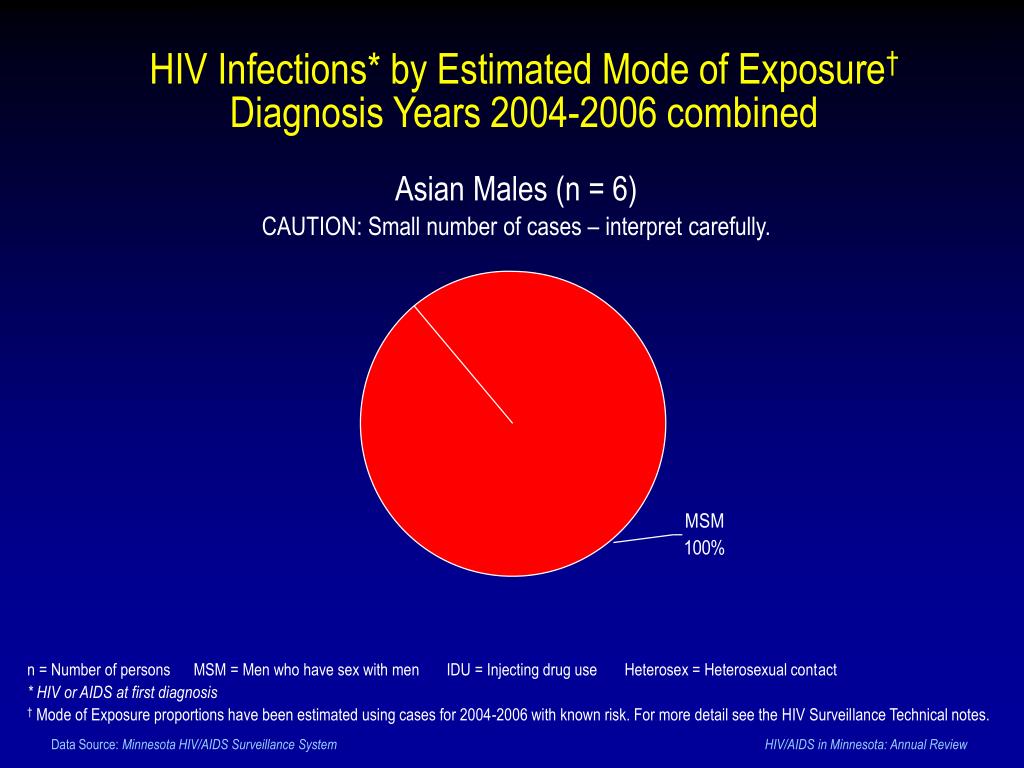 HIV Infections* by Estimated Mode of Exposure†
Diagnosis Years 2004-2006 combined

Asian Males (n = 6)
CAUTION: Small number of cases – interpret carefully.

MSM
100%

n = Number of persons MSM = Men who have sex with men IDU = Injecting drug use Heterosex = Heterosexual contact
* HIV or AIDS at first diagnosis
† Mode of Exposure proportions have been estimated using cases for 2004-2006 with known risk. For more detail see the HIV Surveillance Technical notes.

Data Source: Minnesota HIV/AIDS Surveillance System

HIV/AIDS in Minnesota: Annual Review